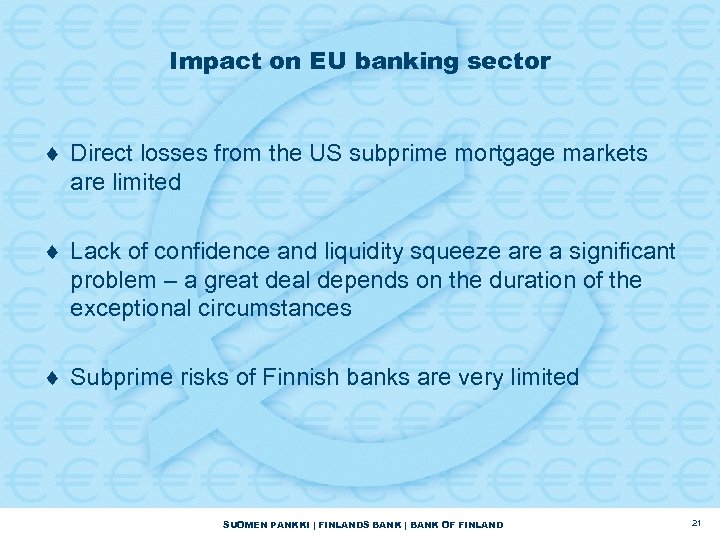 Impact on EU banking sector

♦ Direct losses from the US subprime mortgage markets are limited

♦ Lack of confidence and liquidity squeeze are a significant problem – a great deal depends on the duration of the exceptional circumstances

♦ Subprime risks of Finnish banks are very limited

SUOMEN PANKKI | FINLANDS BANK | BANK OF FINLAND

21